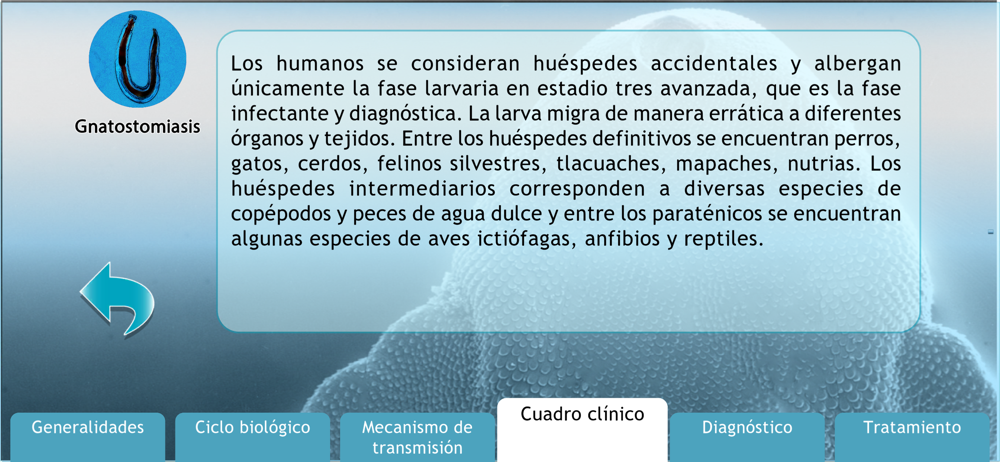 Gnatostomiasis

Los humanos se consideran huéspedes accidentales y albergan únicamente la fase larvaria en estadio tres avanzada, que es la fase infectante y diagnóstica. La larva migra de manera errática a diferentes órganos y tejidos. Entre los huéspedes definitivos se encuentran perros, gatos, cerdos, felinos silvestres, tlacuaches, mapaches, nutrias. Los huéspedes intermediarios corresponden a diversas especies de copépodos y peces de agua dulce y entre los paraténicos se encuentran algunas especies de aves ictiófagas, anfibios y reptiles.

Generalidades
Ciclo biológico
Mecanismo de transmisión
Cuadro clínico
Diagnóstico
Tratamiento